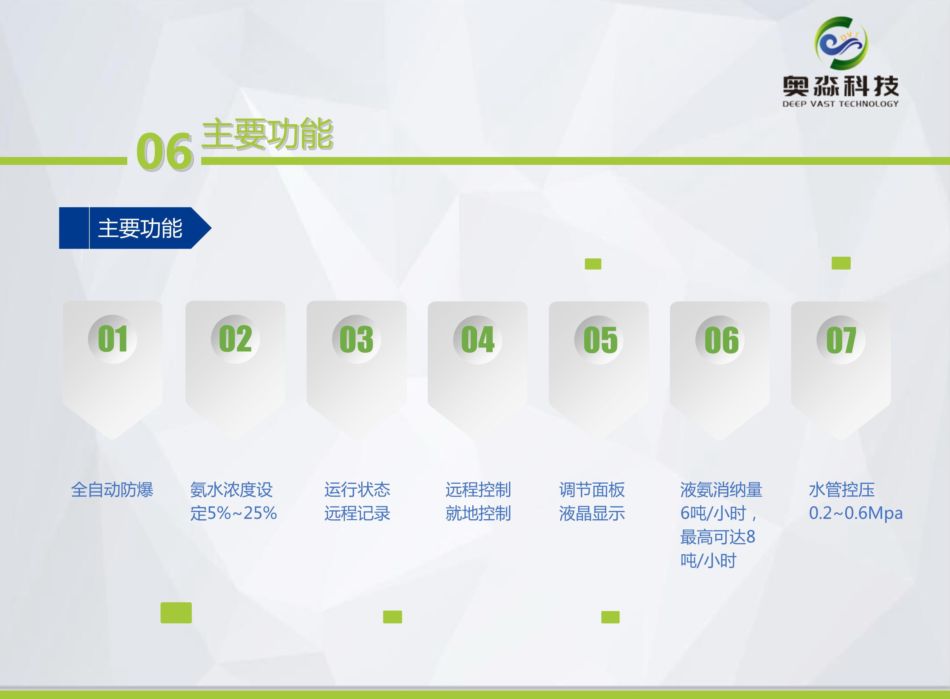 奥淼科技
DEEP VAST TECHNOLOGY

06 主要功能

主要功能

01
全自动防爆

02
氨水浓度设定5%~25%

03
运行状态
远程记录

04
远程控制
就地控制

05
调节面板
液晶显示

06
液氨消纳量6吨/小时，最高可达8吨/小时

07
水管控压
0.2~0.6Mpa